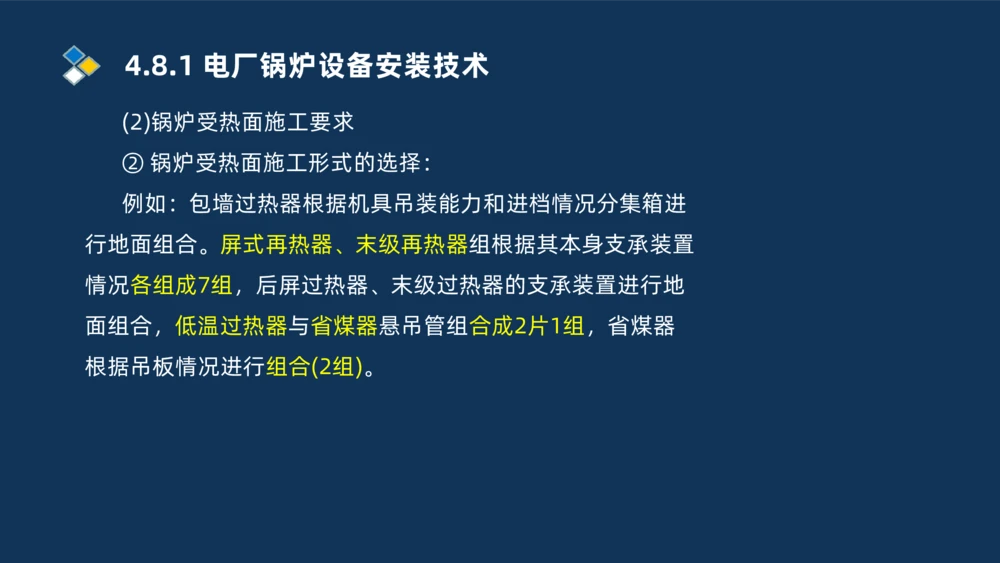 4.8.1 电厂锅炉设备安装技术

(2)锅炉受热面施工要求

② 锅炉受热面施工形式的选择：

例如：包墙过热器根据机具吊装能力和进档情况分集箱进行地面组合。屏式再热器、末级再热器组根据其本身支承装置情况各组成7组，后屏过热器、末级过热器的支承装置进行地面组合，低温过热器与省煤器悬吊管组合成2片1组，省煤器根据吊板情况进行组合(2组)。